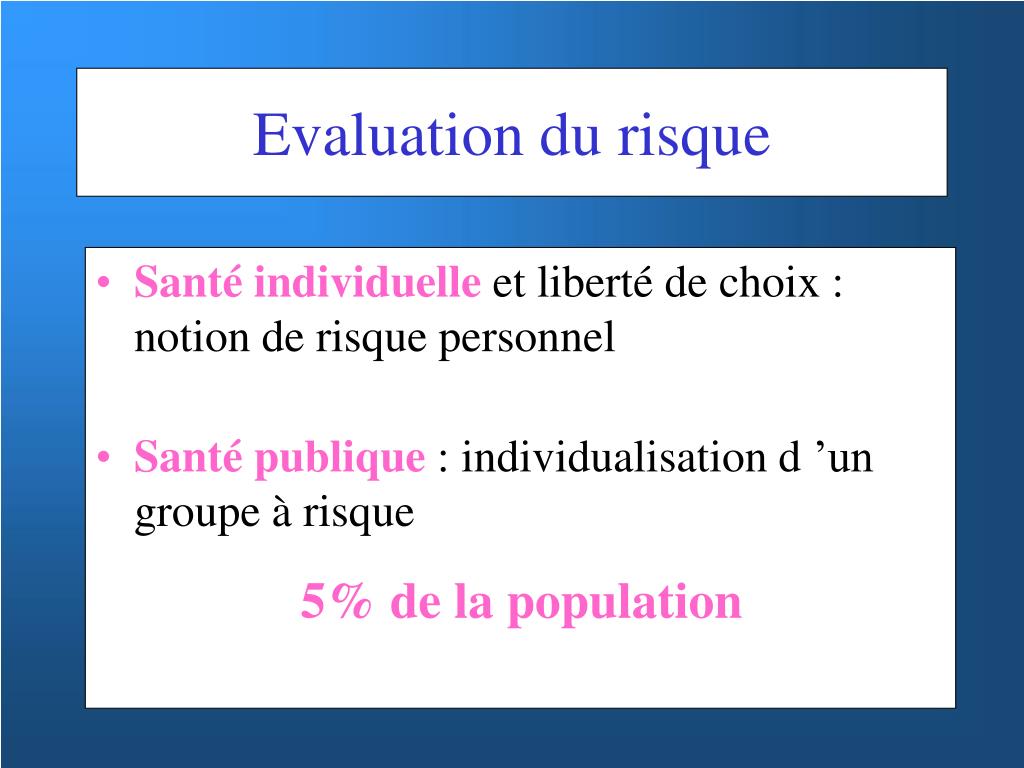 Evaluation du risque

• Santé individuelle et liberté de choix : notion de risque personnel

• Santé publique : individualisation d ’un groupe à risque

5% de la population